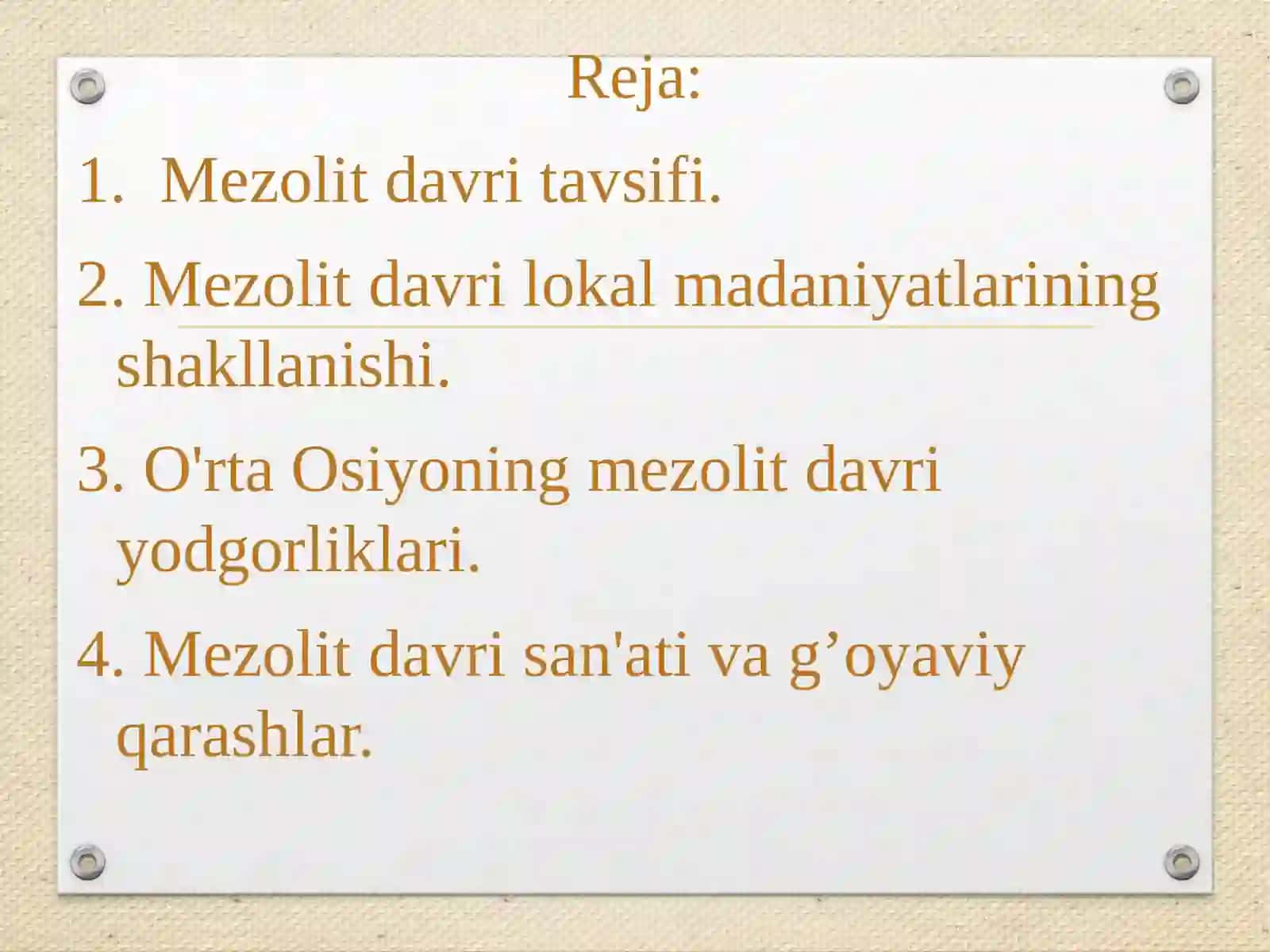 Reja:

1. Mezolit davri tavsifi.

2. Mezolit davri lokal madaniyatlarining shakllanishi.

3. O'rta Osiyoning mezolit davri yodgorliklari.

4. Mezolit davri san'ati va g’oyaviy qarashlar.